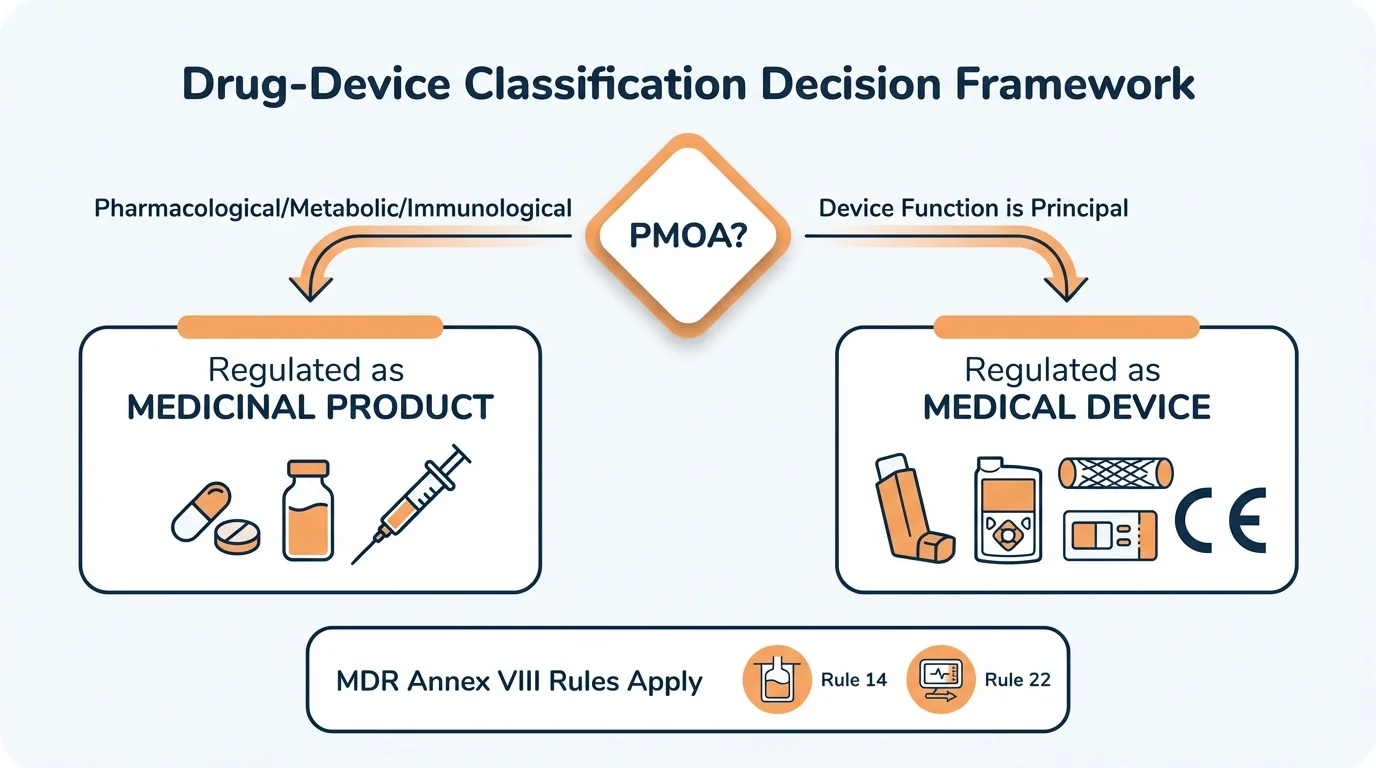 Drug-Device Classification Decision Framework

Pharmacological/Metabolic/Immunological

PMOA?

Device Function is Principal

Regulated as
MEDICINAL PRODUCT

Regulated as
MEDICAL DEVICE

CE

MDR Annex VIII Rules Apply

Rule 14

Rule 22